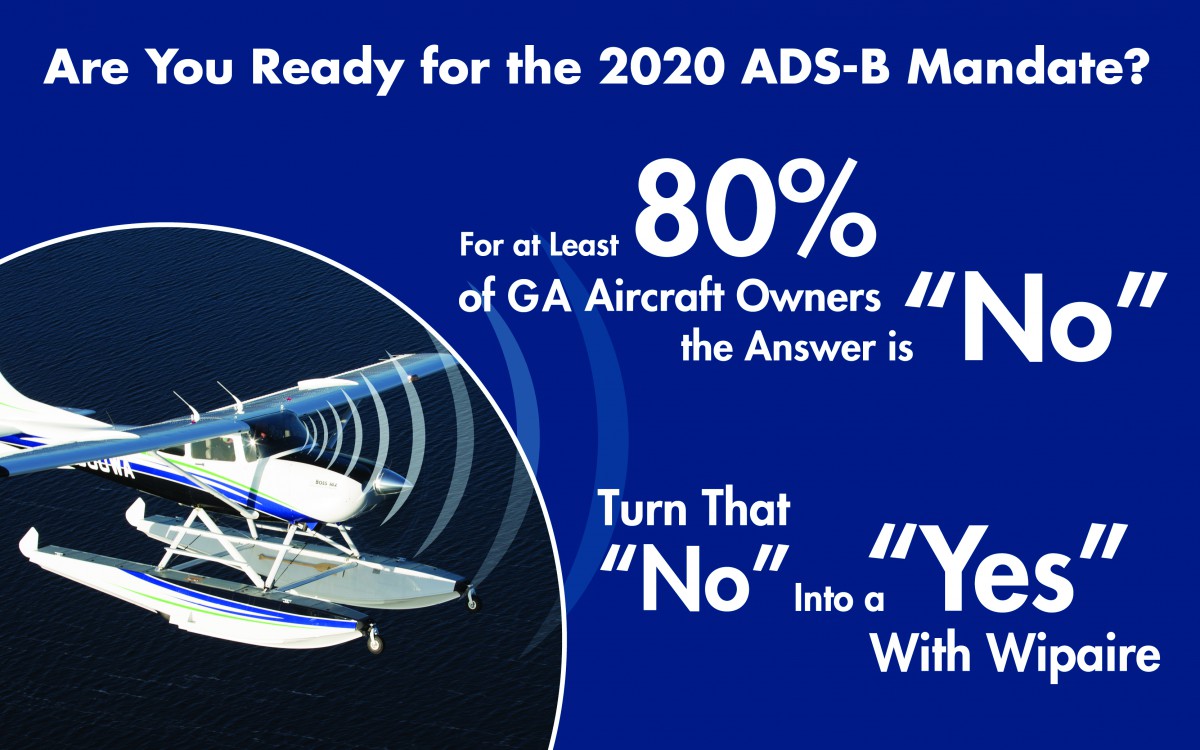 Are You Ready for the 2020 ADS-B Mandate?

For at Least 80% of GA Aircraft Owners the Answer is "No"

Turn That "No" Into a "Yes" With Wipaire